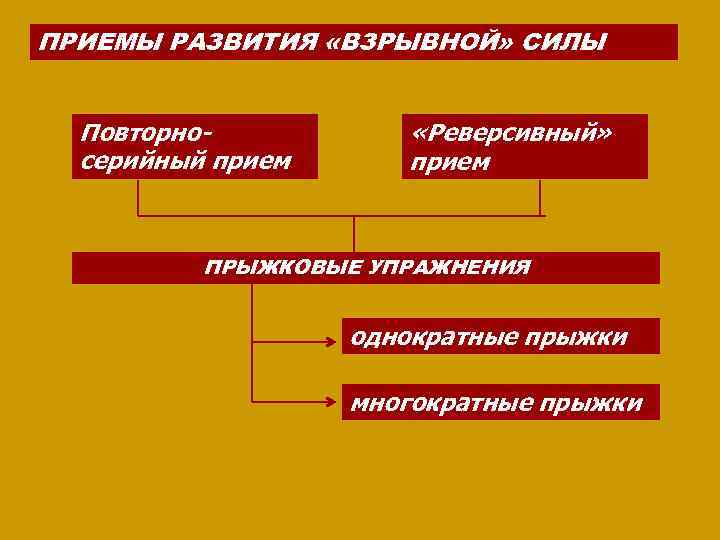 ПРИЕМЫ РАЗВИТИЯ «ВЗРЫВНОЙ» СИЛЫ

Повторно-серийный прием

«Реверсивный» прием

ПРЫЖКОВЫЕ УПРАЖНЕНИЯ

однократные прыжки

многократные прыжки